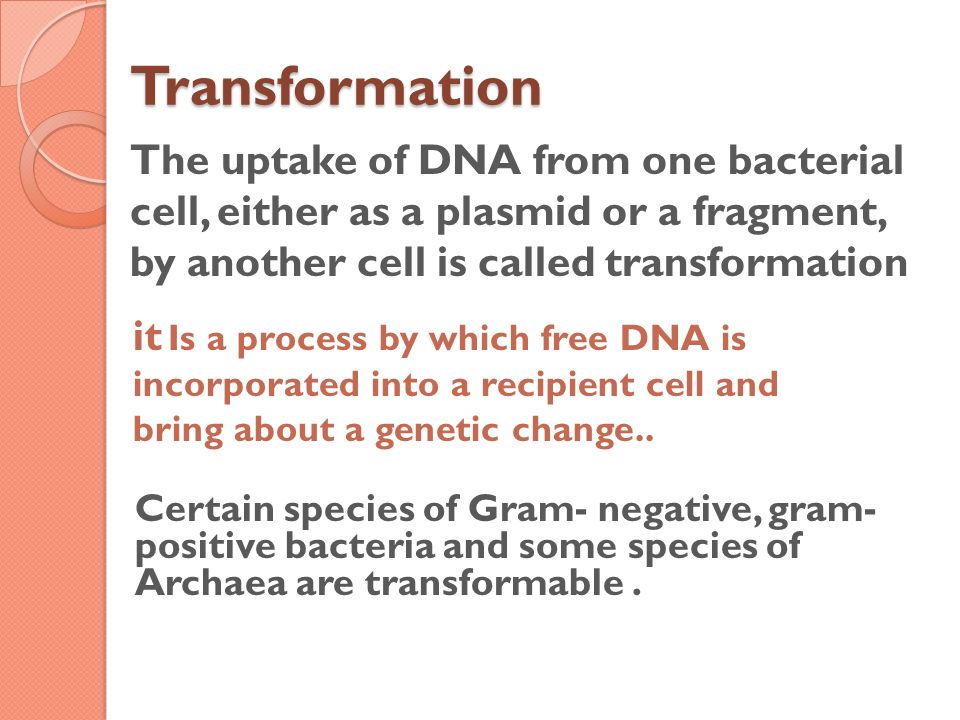 Transformation

The uptake of DNA from one bacterial cell, either as a plasmid or a fragment, by another cell is called transformation

it Is a process by which free DNA is incorporated into a recipient cell and bring about a genetic change..

Certain species of Gram- negative, gram-positive bacteria and some species of Archaea are transformable .